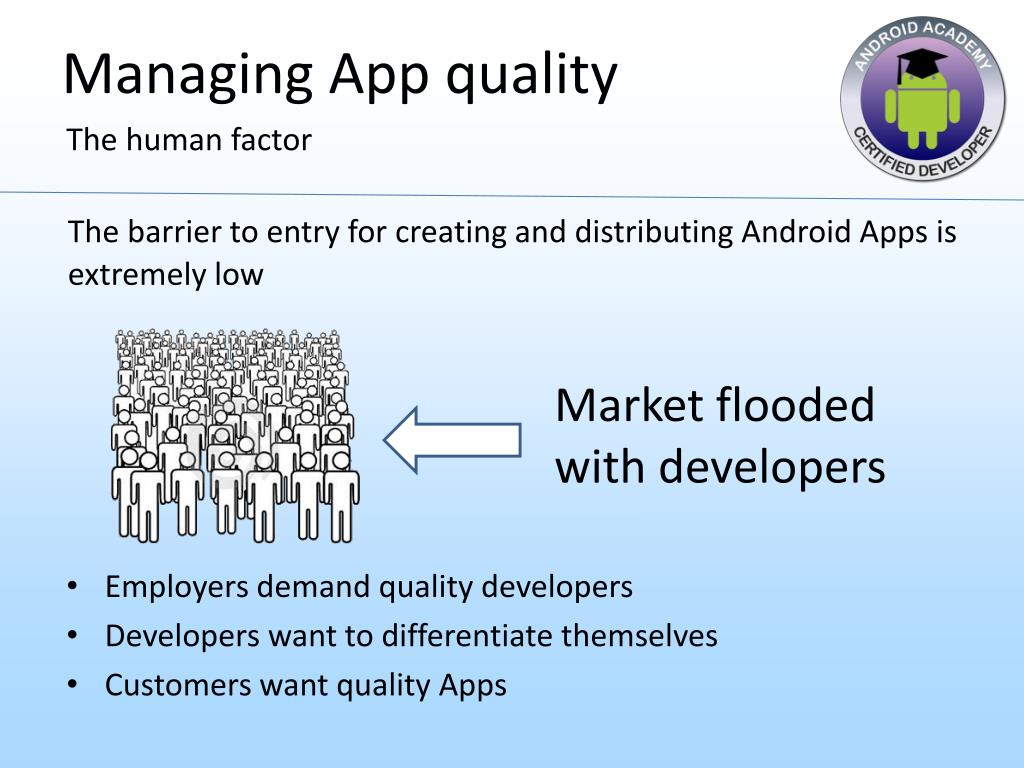 Managing App quality

The human factor

ANDROID ACADEMY
CERTIFIED DEVELOPER

The barrier to entry for creating and distributing Android Apps is extremely low

Market flooded with developers

• Employers demand quality developers
• Developers want to differentiate themselves
• Customers want quality Apps